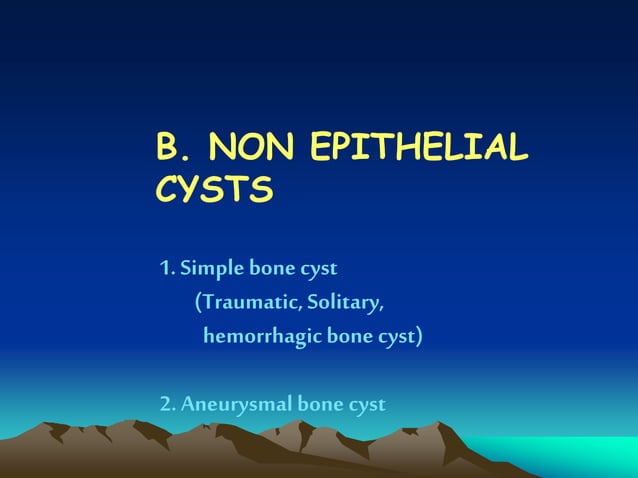 B. NON EPITHELIAL CYSTS

1. Simple bone cyst
(Traumatic, Solitary, hemorrhagic bone cyst)

2. Aneurysmal bone cyst